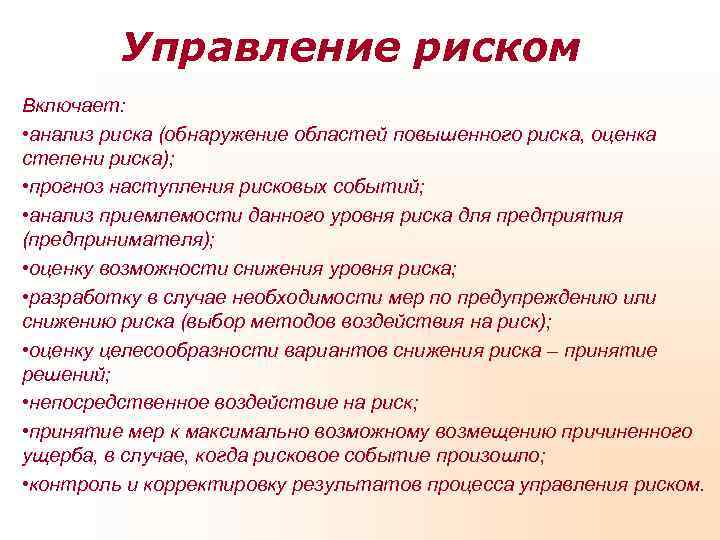 Управление риском

Включает:

•анализ риска (обнаружение областей повышенного риска, оценка степени риска);

•прогноз наступления рисковых событий;

•анализ приемлемости данного уровня риска для предприятия (предпринимателя);

•оценку возможности снижения уровня риска;

•разработку в случае необходимости мер по предупреждению или снижению риска (выбор методов воздействия на риск);

•оценку целесообразности вариантов снижения риска – принятие решений;

•непосредственное воздействие на риск;

•принятие мер к максимально возможному возмещению причиненного ущерба, в случае, когда рисковое событие произошло;

•контроль и корректировку результатов процесса управления риском.